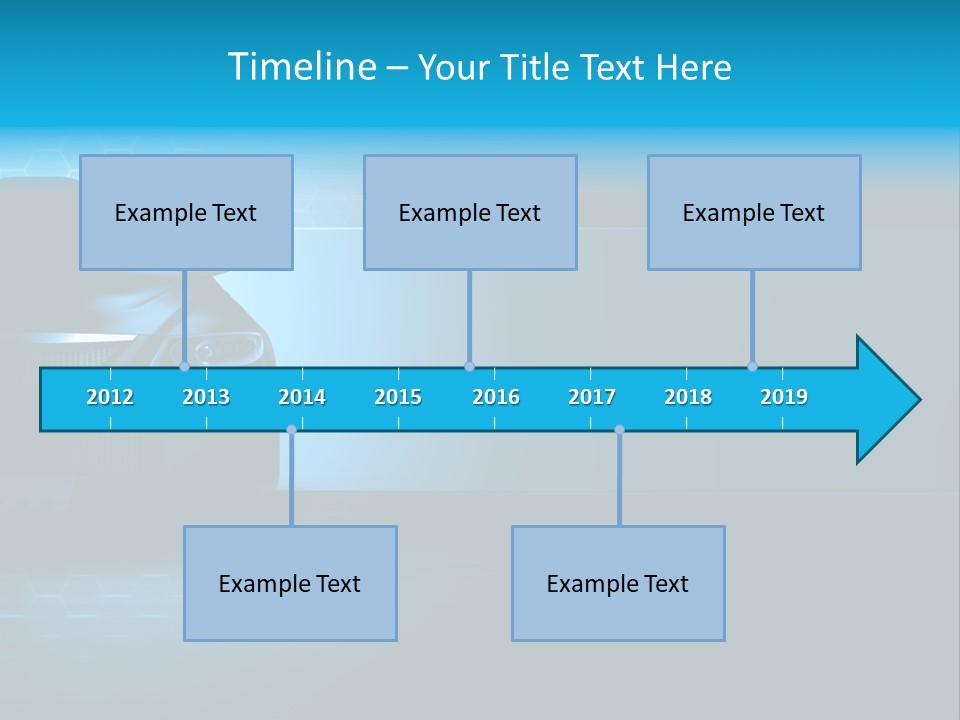 Timeline – Your Title Text Here

Example Text

Example Text

Example Text

2012 2013 2014 2015 2016 2017 2018 2019

Example Text

Example Text